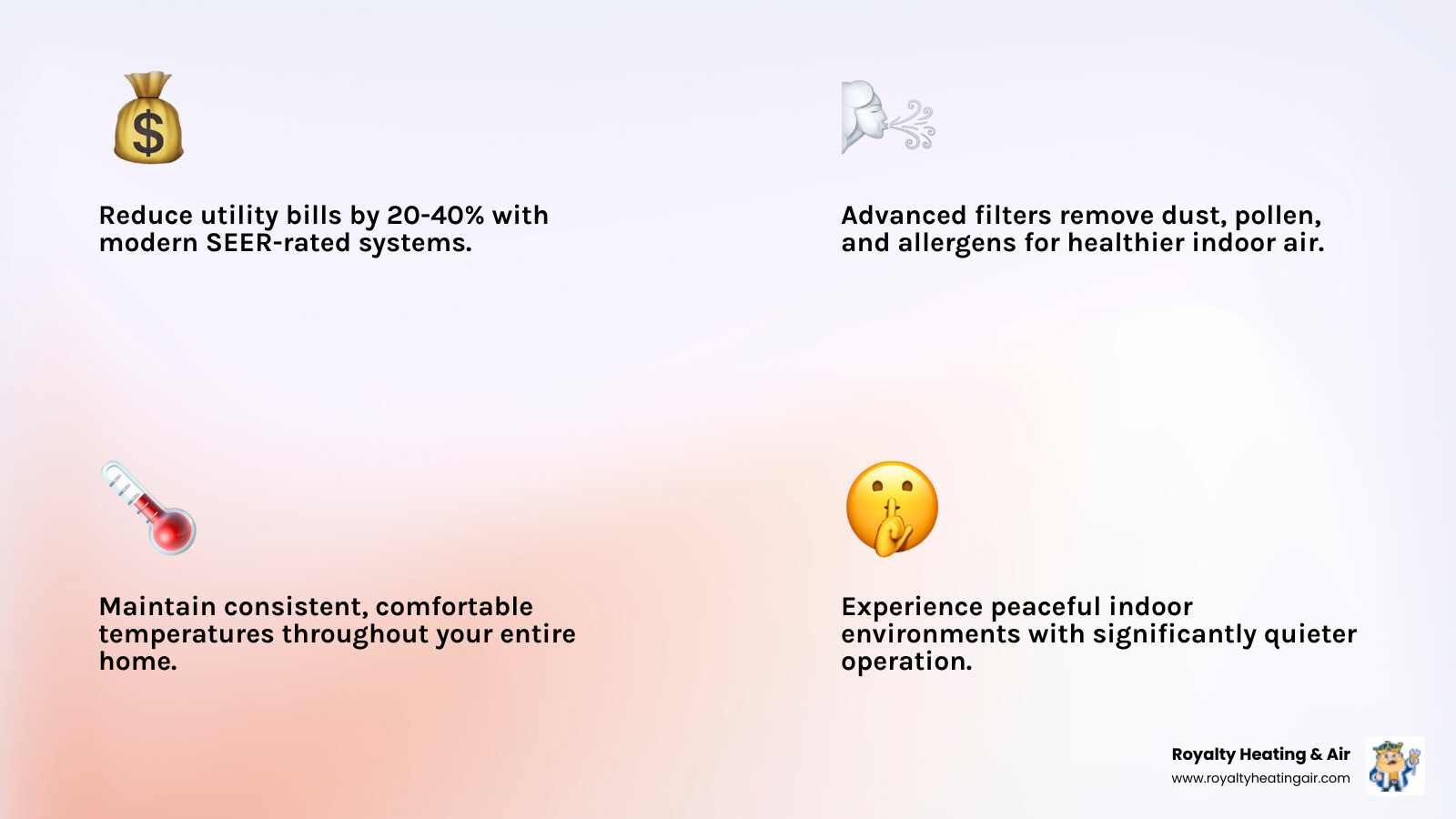 Reduce utility bills by 20-40% with modern SEER-rated systems.

Advanced filters remove dust, pollen, and allergens for healthier indoor air.

Maintain consistent, comfortable temperatures throughout your entire home.

Experience peaceful indoor environments with significantly quieter operation.

Royalty Heating & Air
www.royaltyheatingair.com